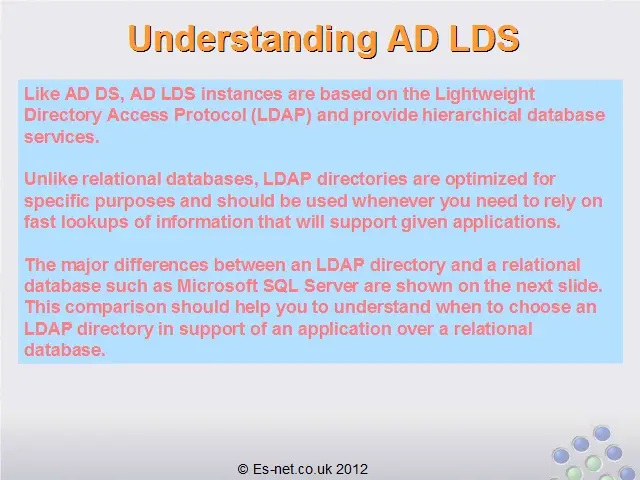 Understanding AD LDS

Like AD DS, AD LDS instances are based on the Lightweight Directory Access Protocol (LDAP) and provide hierarchical database services.

Unlike relational databases, LDAP directories are optimized for specific purposes and should be used whenever you need to rely on fast lookups of information that will support given applications.

The major differences between an LDAP directory and a relational database such as Microsoft SQL Server are shown on the next slide. This comparison should help you to understand when to choose an LDAP directory in support of an application over a relational database.

© Es-net.co.uk 2012